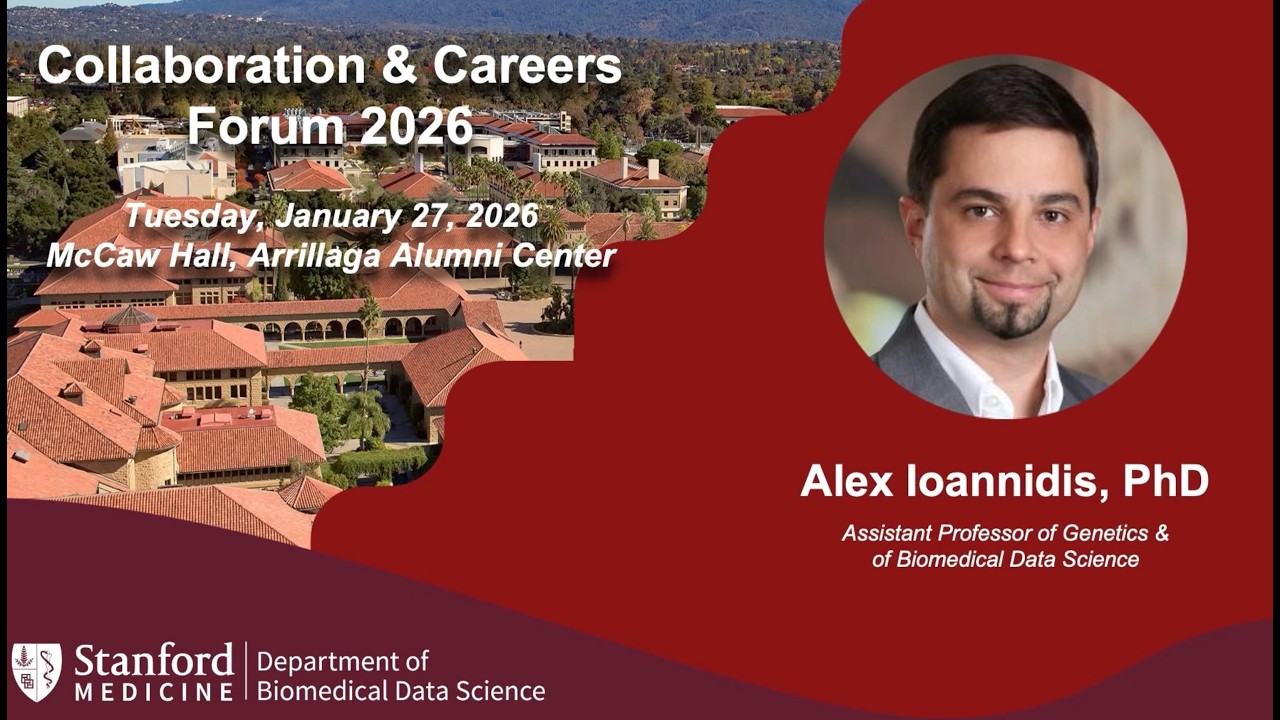 Collaboration & Careers Forum 2026

Tuesday, January 27, 2026
McCaw Hall, Arrillaga Alumni Center

Alex Ioannidis, PhD

Assistant Professor of Genetics & of Biomedical Data Science

Stanford MEDICINE | Department of Biomedical Data Science